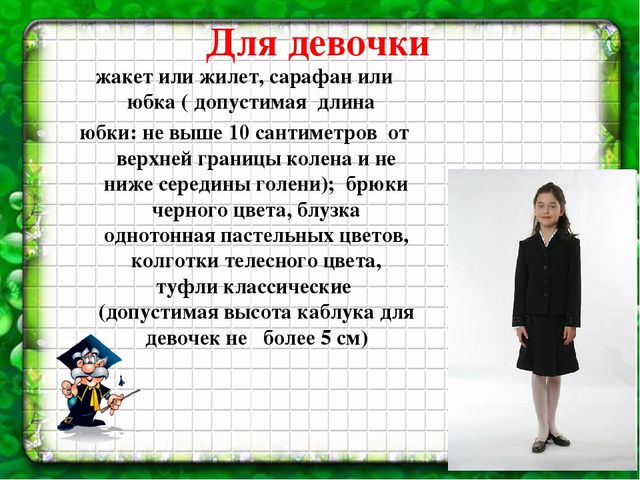 Для девочки

жакет или жилет, сарафан или юбка ( допустимая длина юбки: не выше 10 сантиметров от верхней границы колена и не ниже середины голени); брюки черного цвета, блузка однотонная пастельных цветов, колготки телесного цвета, туфли классические (допустимая высота каблука для девочек не более 5 см)